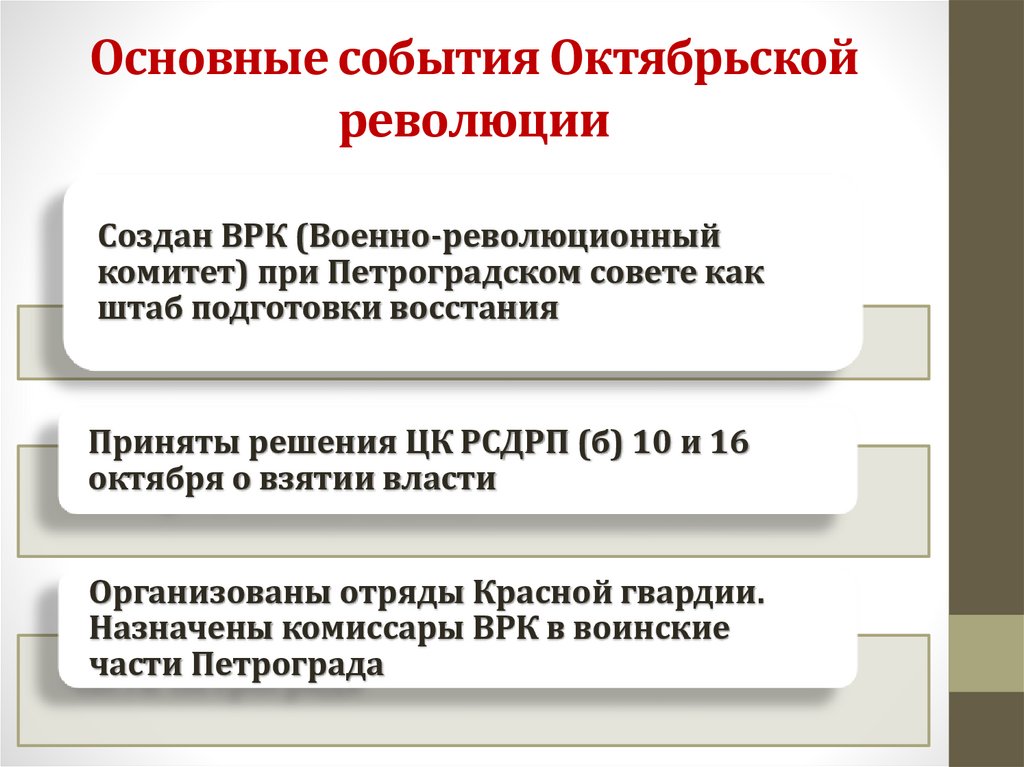 Основные события Октябрьской революции

Создан ВРК (Военно-революционный комитет) при Петроградском совете как штаб подготовки восстания

Приняты решения ЦК РСДРП (б) 10 и 16 октября о взятии власти

Организованы отряды Красной гвардии. Назначены комиссары ВРК в воинские части Петрограда